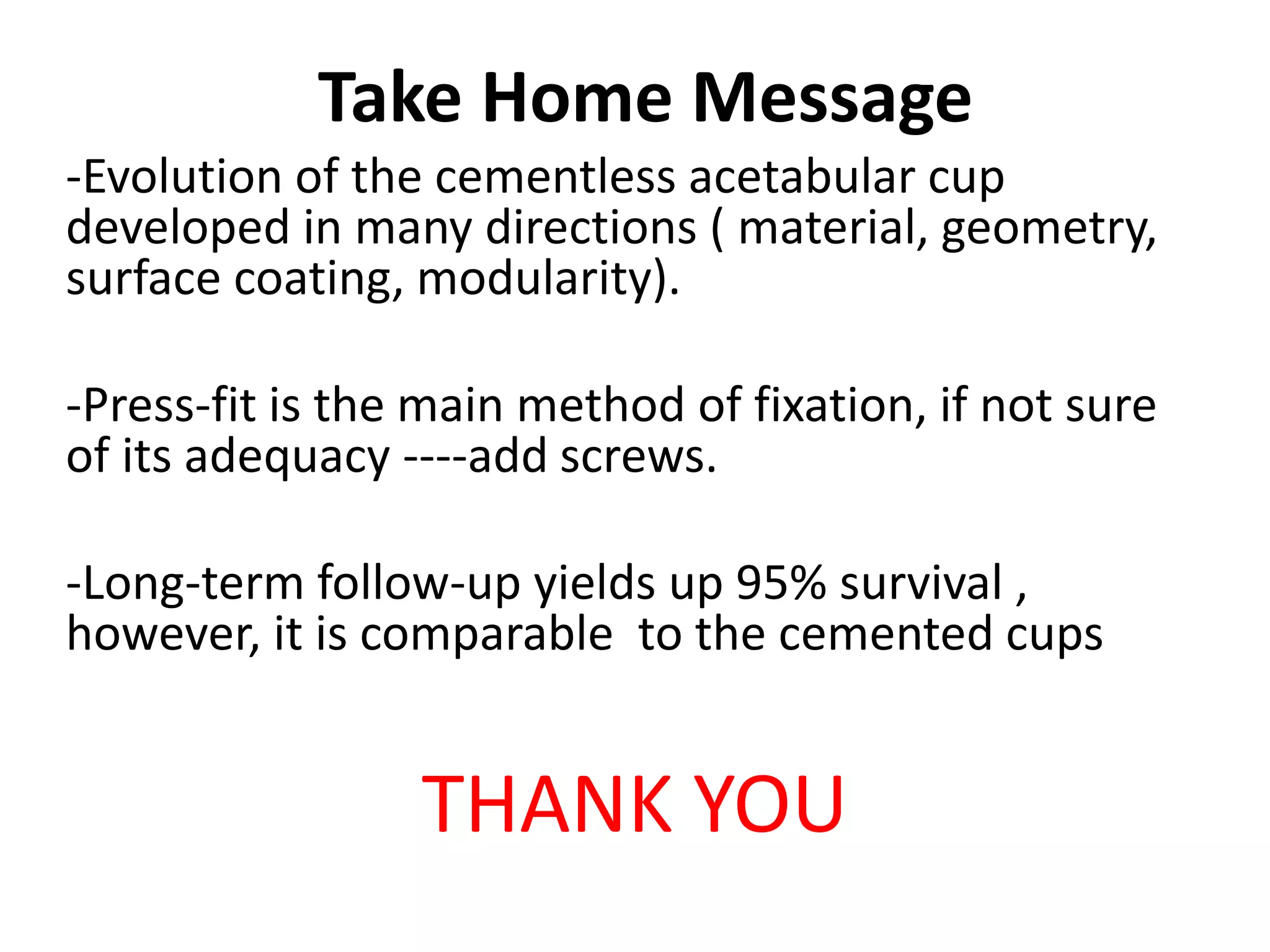 Take Home Message

-Evolution of the cementless acetabular cup developed in many directions ( material, geometry, surface coating, modularity).

-Press-fit is the main method of fixation, if not sure of its adequacy ----add screws.

-Long-term follow-up yields up 95% survival , however, it is comparable  to the cemented cups

THANK YOU